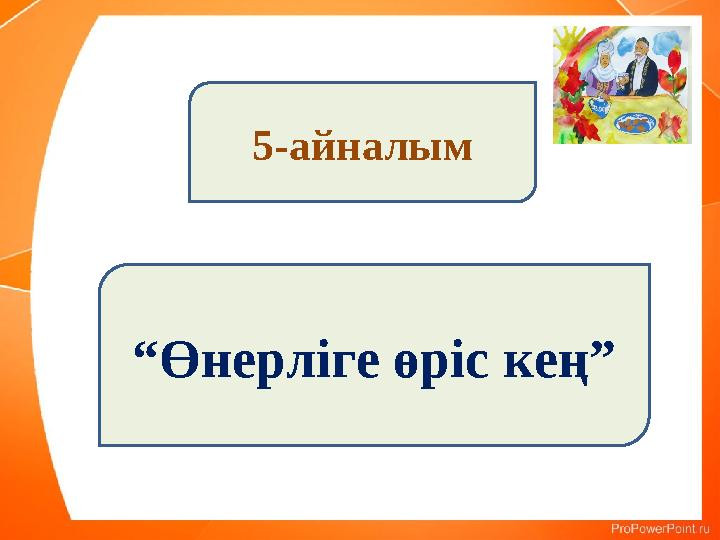 5-айналым

“Өнерліге өріс кең”

ProPowerPoint.ru